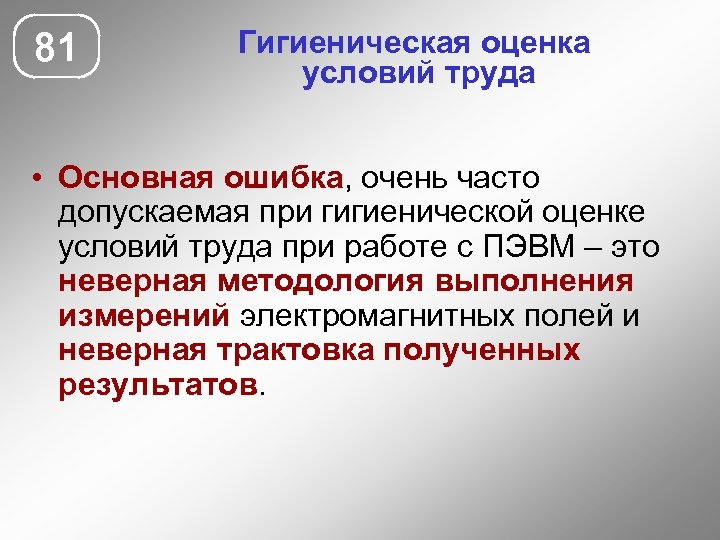 81

Гигиеническая оценка условий труда

• Основная ошибка, очень часто допускаемая при гигиенической оценке условий труда при работе с ПЭВМ – это неверная методология выполнения измерений электромагнитных полей и неверная трактовка полученных результатов.